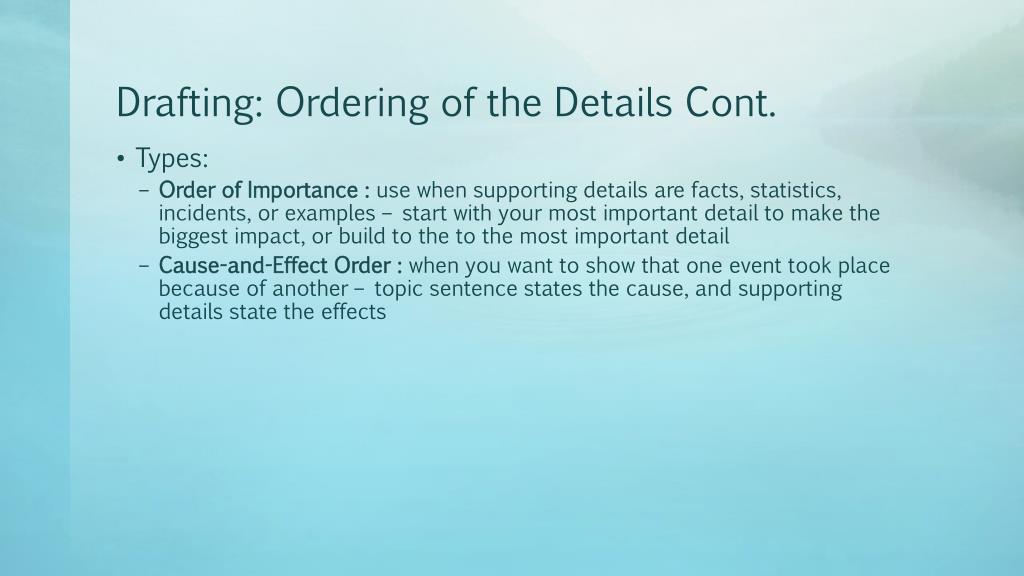 Drafting: Ordering of the Details Cont.

• Types:

– Order of Importance : use when supporting details are facts, statistics, incidents, or examples – start with your most important detail to make the biggest impact, or build to the to the most important detail

– Cause-and-Effect Order : when you want to show that one event took place because of another – topic sentence states the cause, and supporting details state the effects